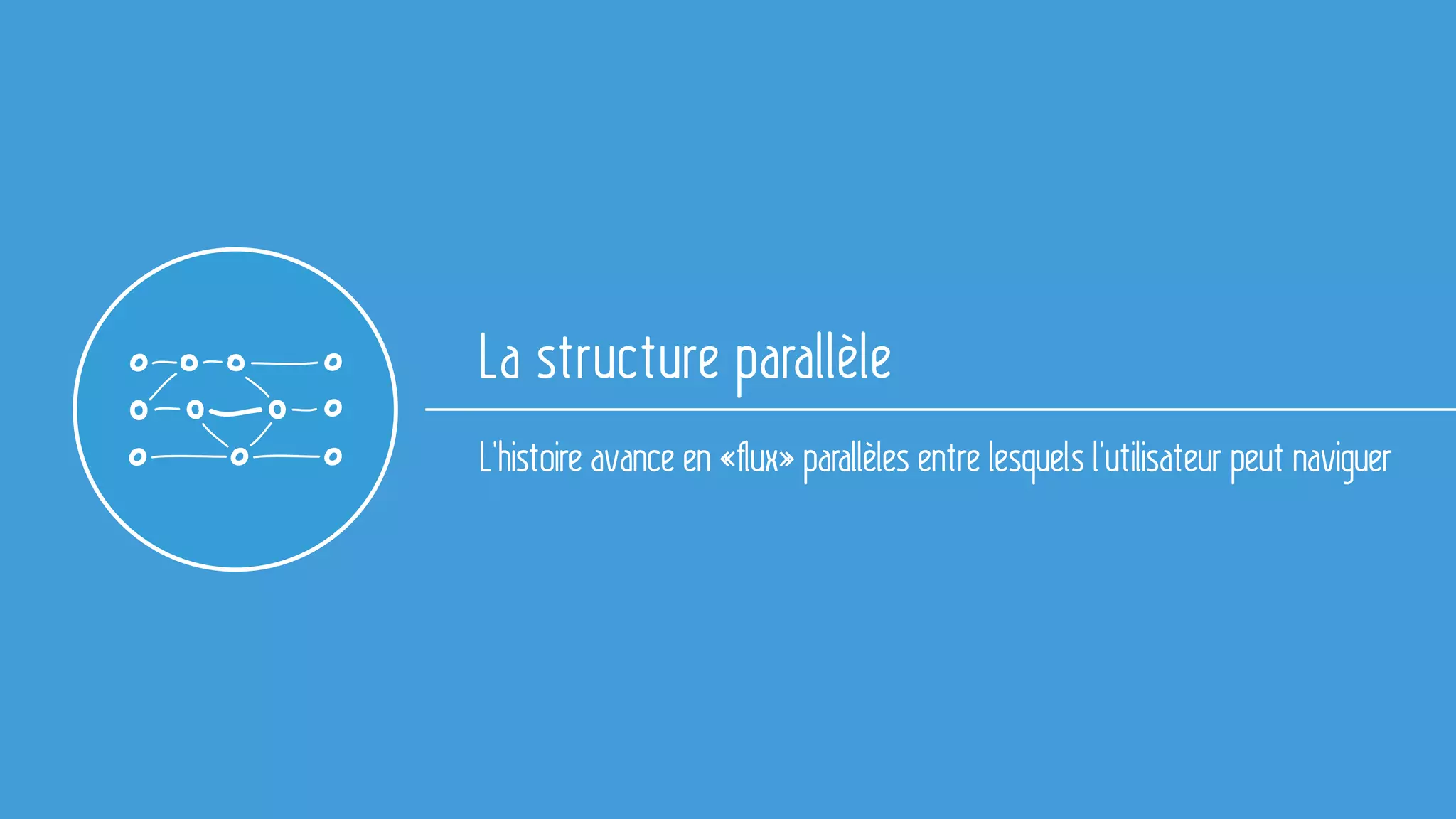 La structure parallèle

L'histoire avance en «flux» parallèles entre lesquels l'utilisateur peut naviguer